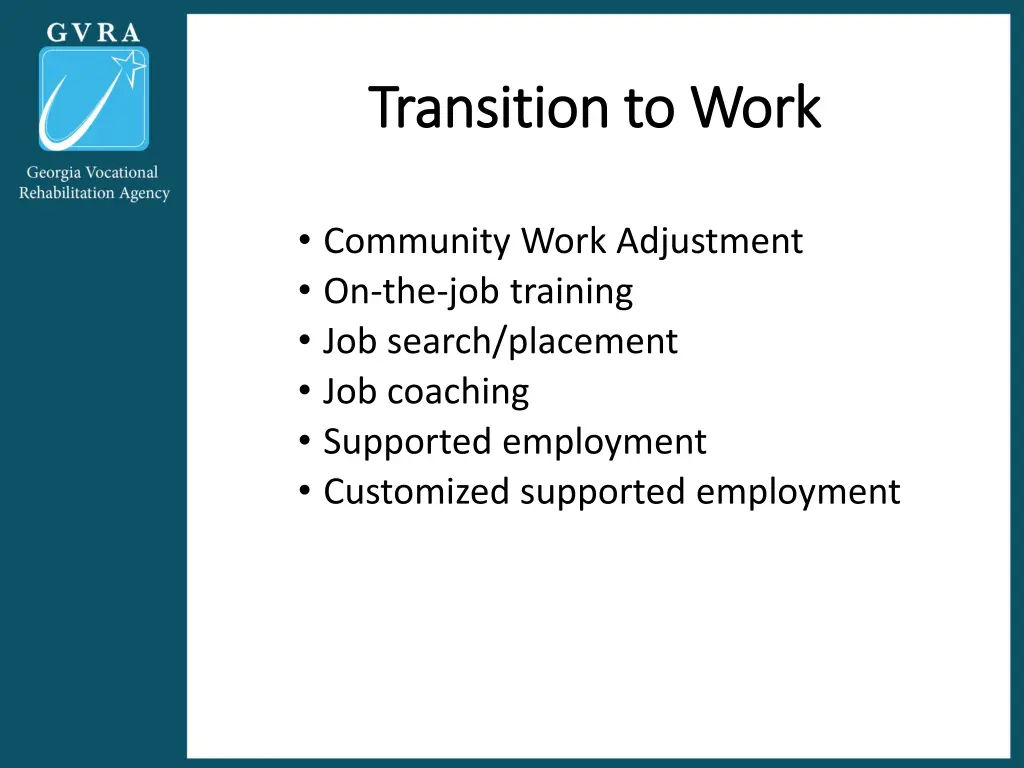 GVRA

Georgia Vocational Rehabilitation Agency

Transition to Work

• Community Work Adjustment
• On-the-job training
• Job search/placement
• Job coaching
• Supported employment
• Customized supported employment